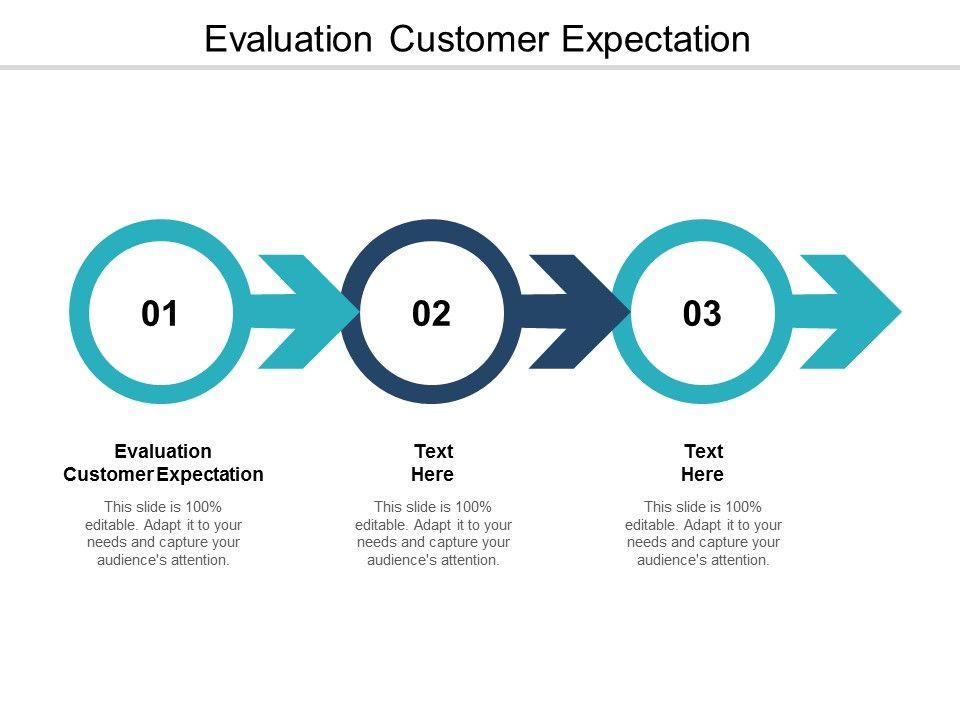 Evaluation Customer Expectation

01

02

03

Evaluation Customer Expectation

This slide is 100% editable. Adapt it to your needs and capture your audience's attention.

Text Here

This slide is 100% editable. Adapt it to your needs and capture your audience's attention.

Text Here

This slide is 100% editable. Adapt it to your needs and capture your audience's attention.